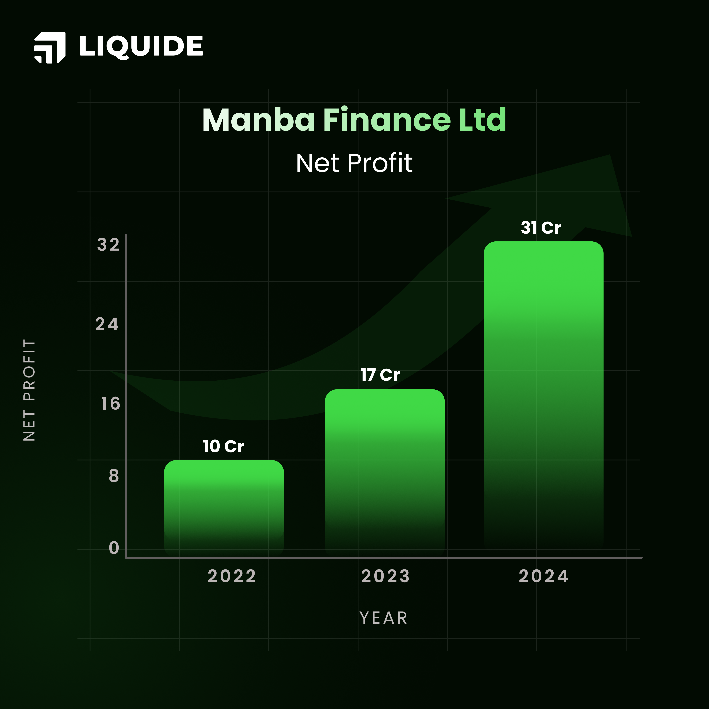 LIQUIDE

Manba Finance Ltd

Net Profit

NET PROFIT

32
24
16
8
0

10 Cr
17 Cr
31 Cr

2022
2023
2024

YEAR